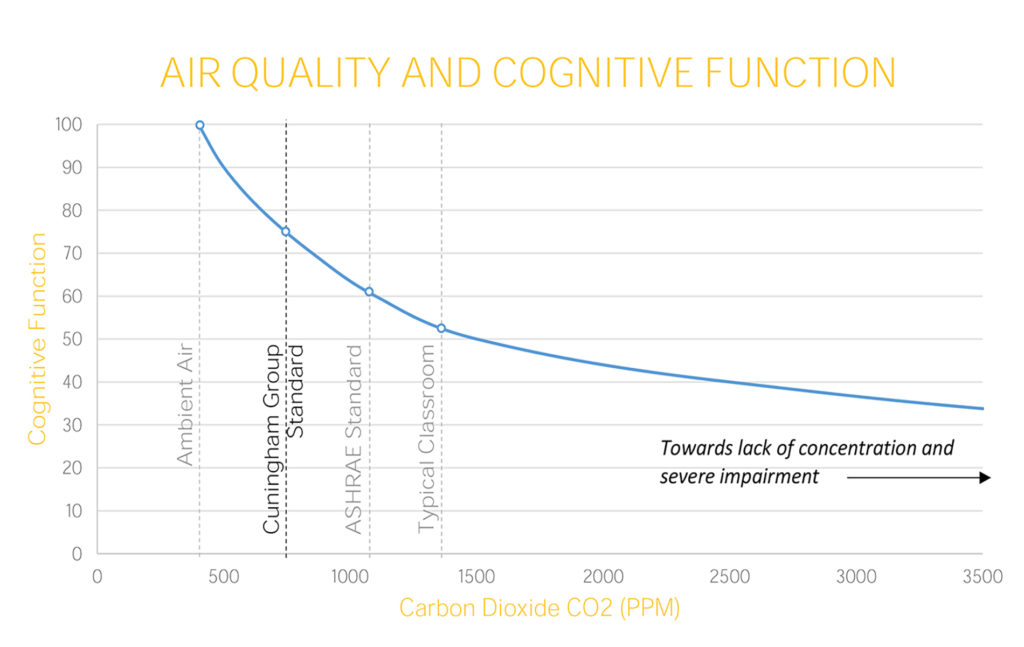 AIR QUALITY AND COGNITIVE FUNCTION

Cognitive Function

100
90
80
70
60
50
40
30
20
10
0

Ambient Air

Cuningham Group Standard

ASHRAE Standard

Typical Classroom

Towards lack of concentration and severe impairment

0
500
1000
1500
2000
2500
3000
3500

Carbon Dioxide CO2 (PPM)